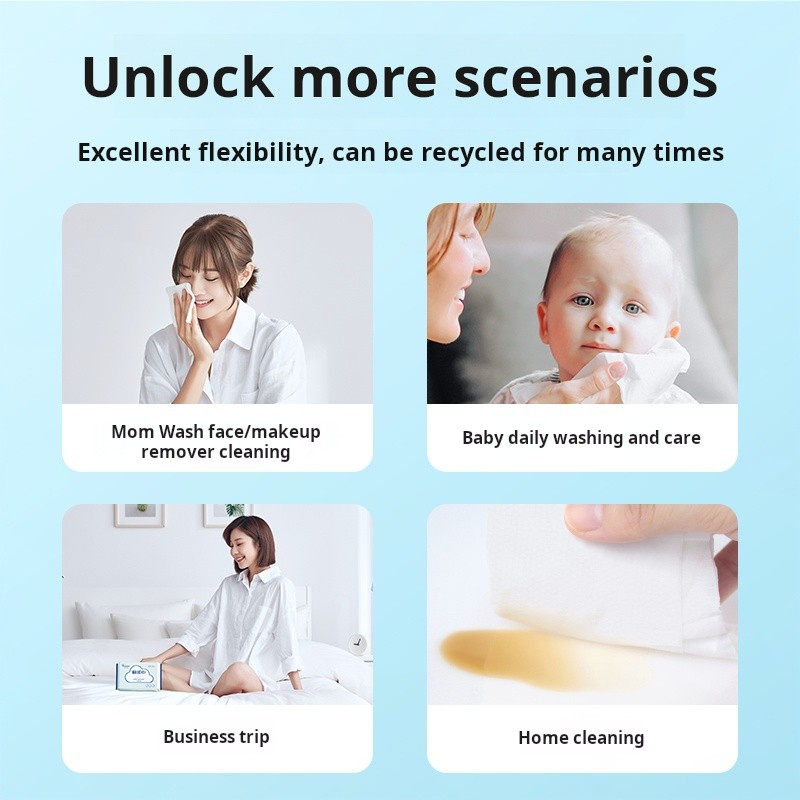 Unlock more scenarios

Excellent flexibility, can be recycled for many times

Mom Wash face/makeup remover cleaning

Baby daily washing and care

Business trip

Home cleaning